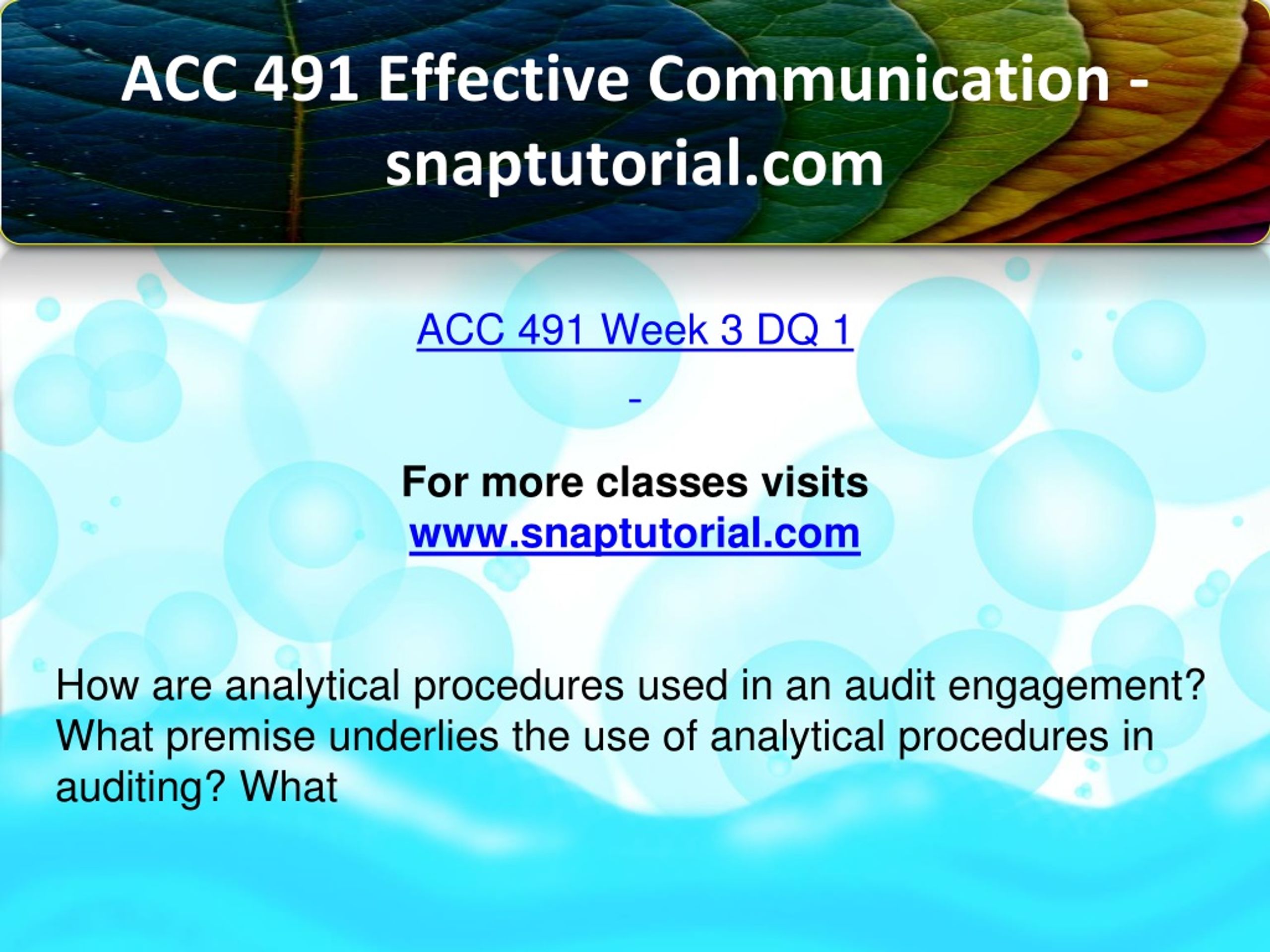 ACC 491 Effective Communication - snaptutorial.com

ACC 491 Week 3 DQ 1

-

For more classes visits
www.snaptutorial.com

How are analytical procedures used in an audit engagement? What premise underlies the use of analytical procedures in auditing? What